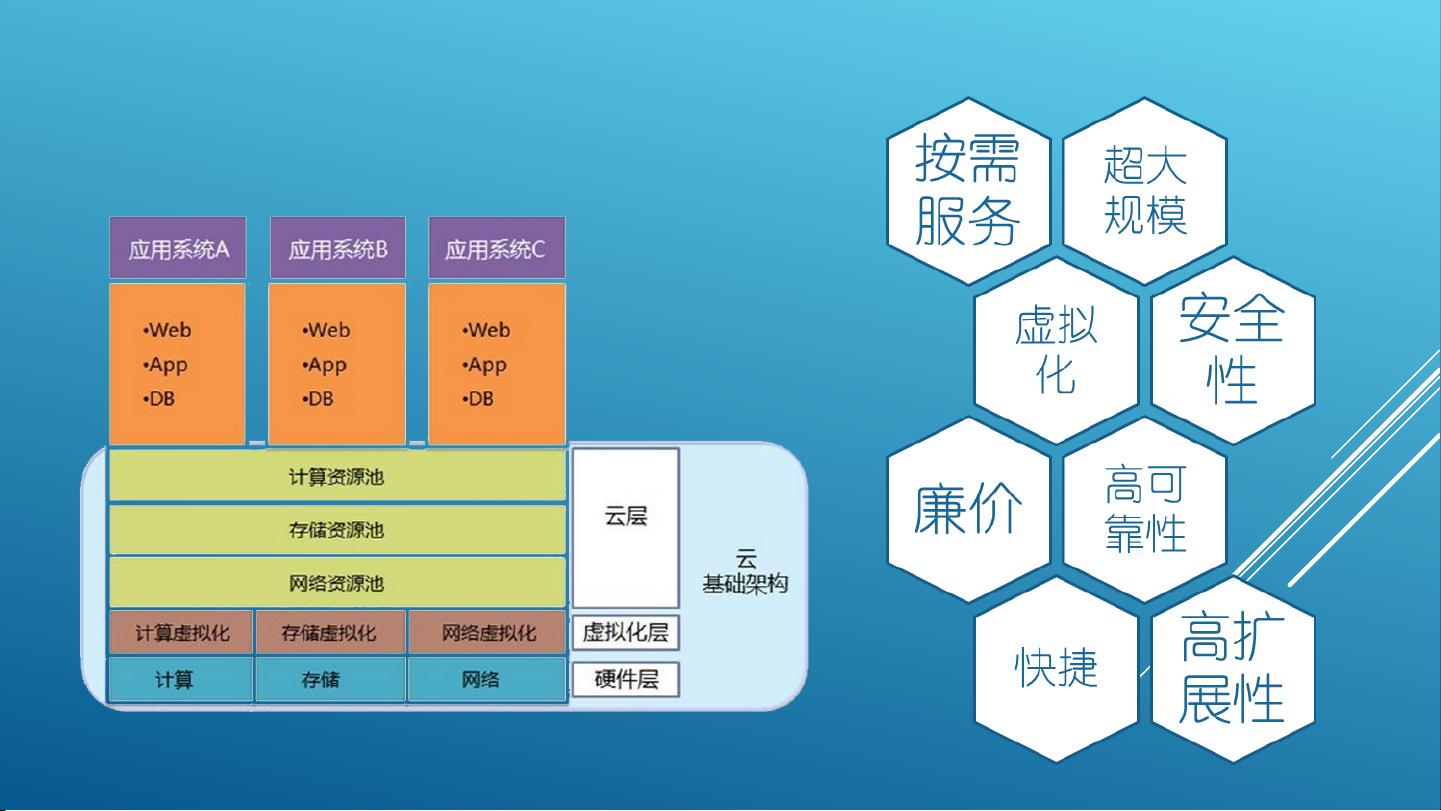 应用系统A
•Web
•App
•DB

应用系统B
•Web
•App
•DB

应用系统C
•Web
•App
•DB

计算资源池
存储资源池
网络资源池
云层

计算虚拟化
存储虚拟化
网络虚拟化
虚拟化层

计算
存储
网络
硬件层

云
基础架构

按需服务
超大规模
虚拟化
安全性
廉价
高可靠性
快捷
高扩展性